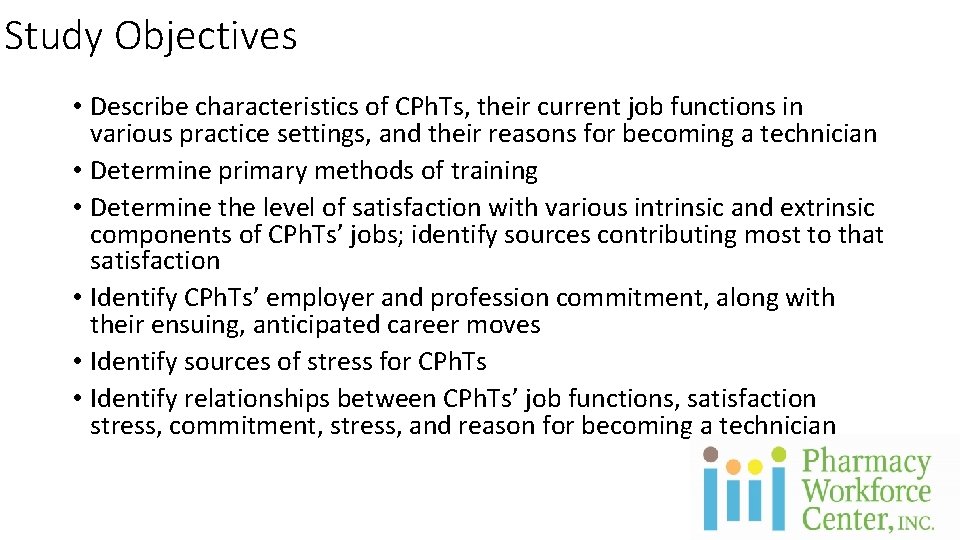 Study Objectives

• Describe characteristics of CPhTs, their current job functions in various practice settings, and their reasons for becoming a technician
• Determine primary methods of training
• Determine the level of satisfaction with various intrinsic and extrinsic components of CPhTs' jobs; identify sources contributing most to that satisfaction
• Identify CPhTs' employer and profession commitment, along with their ensuing, anticipated career moves
• Identify sources of stress for CPhTs
• Identify relationships between CPhTs' job functions, satisfaction stress, commitment, stress, and reason for becoming a technician

Pharmacy Workforce Center, INC.